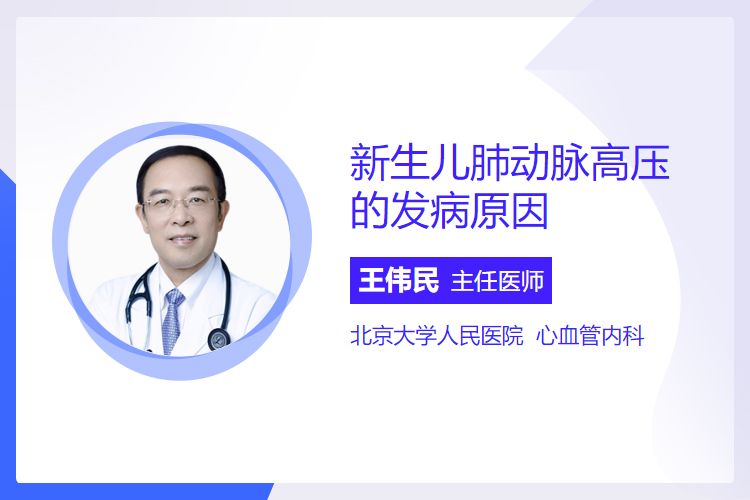 新生儿肺动脉高压的发病原因

王伟民 主任医师

北京大学人民医院 心血管内科